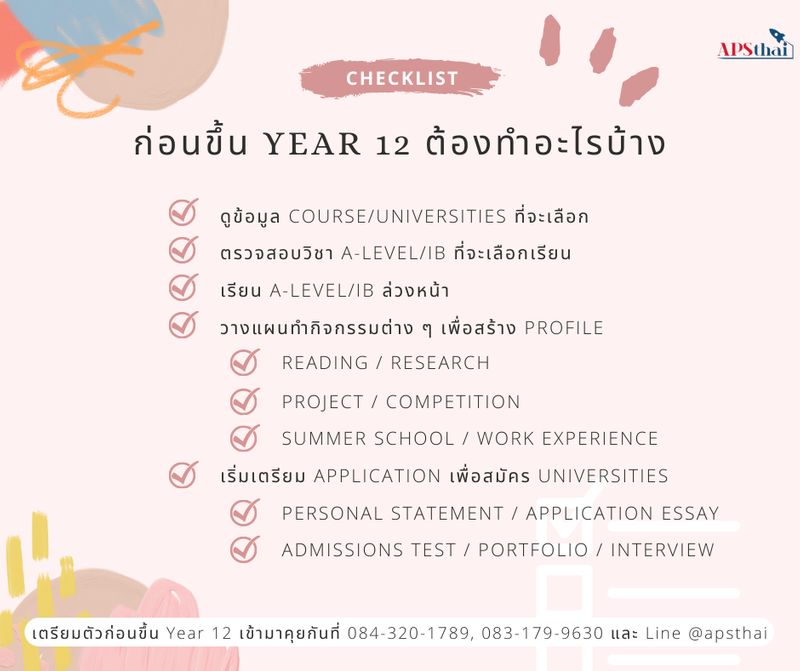 APSthai

CHECKLIST

ก่อนขึ้น YEAR 12 ต้องทำอะไรบ้าง

ดูข้อมูล COURSE/UNIVERSITIES ที่จะเลือก
ตรวจสอบวิชา A-LEVEL/IB ที่จะเลือกเรียน
เรียน A-LEVEL/IB ล่วงหน้า
วางแผนทำกิจกรรมต่าง ๆ เพื่อสร้าง PROFILE
READING / RESEARCH
PROJECT / COMPETITION
SUMMER SCHOOL / WORK EXPERIENCE
เริ่มเตรียม APPLICATION เพื่อสมัคร UNIVERSITIES
PERSONAL STATEMENT / APPLICATION ESSAY
ADMISSIONS TEST / PORTFOLIO / INTERVIEW

เตรียมตัวก่อนขึ้น Year 12 เข้ามาคุยกันที่ 084-320-1789, 083-179-9630 และ Line @apsthai